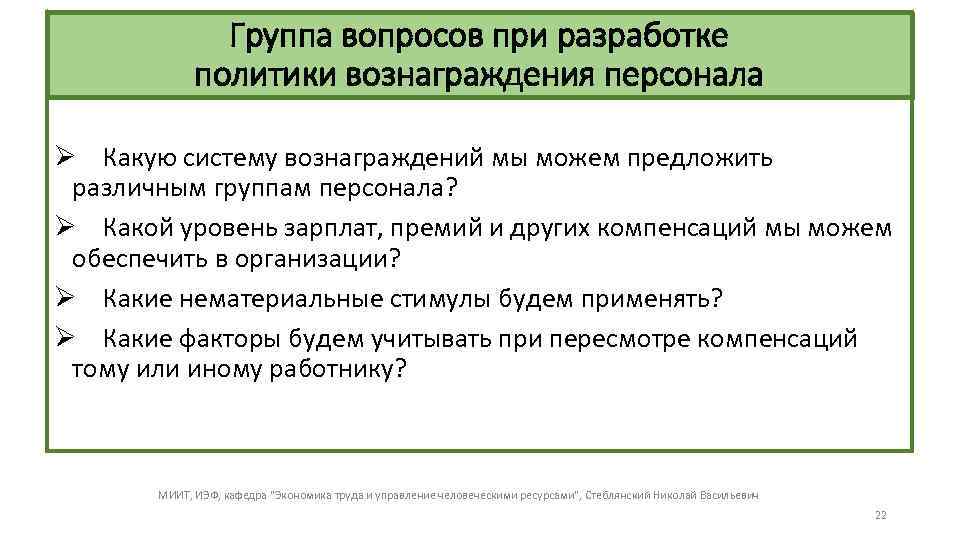 Группа вопросов при разработке политики вознаграждения персонала

➢ Какую систему вознаграждений мы можем предложить различным группам персонала?

➢ Какой уровень зарплат, премий и других компенсаций мы можем обеспечить в организации?

➢ Какие нематериальные стимулы будем применять?

➢ Какие факторы будем учитывать при пересмотре компенсаций тому или иному работнику?

МИИТ, ИЭФ, кафедра "Экономика труда и управление человеческими ресурсами", Стеблянский Николай Васильевич

22